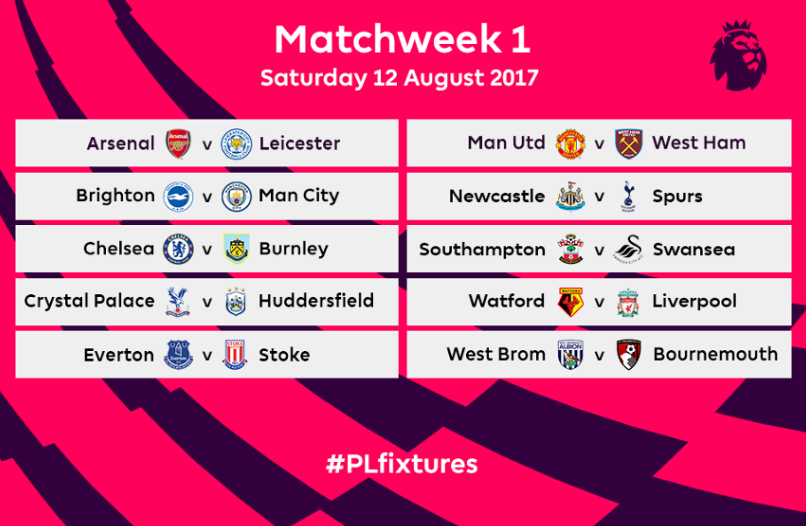 Matchweek 1
Saturday 12 August 2017

Arsenal v Leicester
Brighton v Man City
Chelsea v Burnley
Crystal Palace v Huddersfield
Everton v Stoke

Man Utd v West Ham
Newcastle v Spurs
Southampton v Swansea
Watford v Liverpool
West Brom v Bournemouth

#PLfixtures